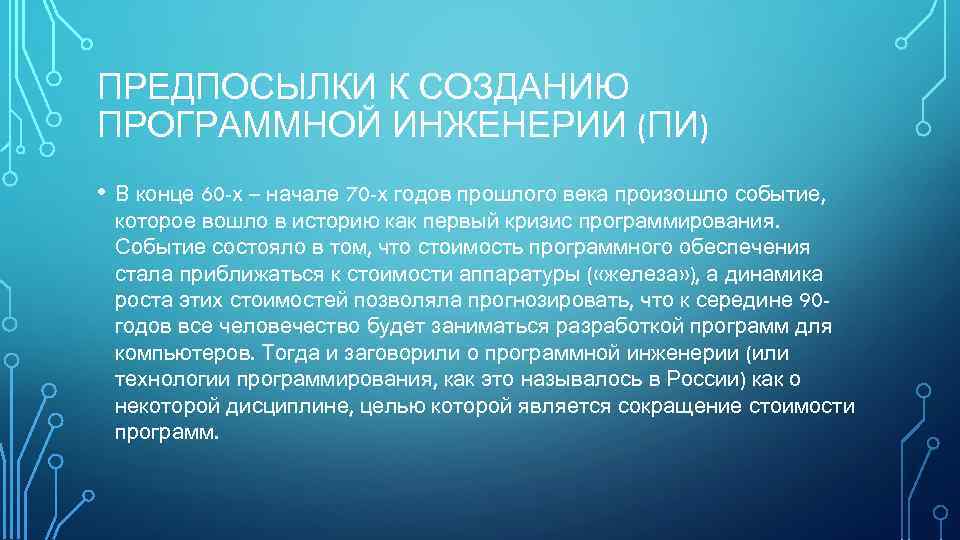 ПРЕДПОСЫЛКИ К СОЗДАНИЮ ПРОГРАММНОЙ ИНЖЕНЕРИИ (ПИ)

• В конце 60-х – начале 70-х годов прошлого века произошло событие, которое вошло в историю как первый кризис программирования. Событие состояло в том, что стоимость программного обеспечения стала приближаться к стоимости аппаратуры («железа»), а динамика роста этих стоимостей позволяла прогнозировать, что к середине 90-годов все человечество будет заниматься разработкой программ для компьютеров. Тогда и заговорили о программной инженерии (или технологии программирования, как это называлось в России) как о некоторой дисциплине, целью которой является сокращение стоимости программ.